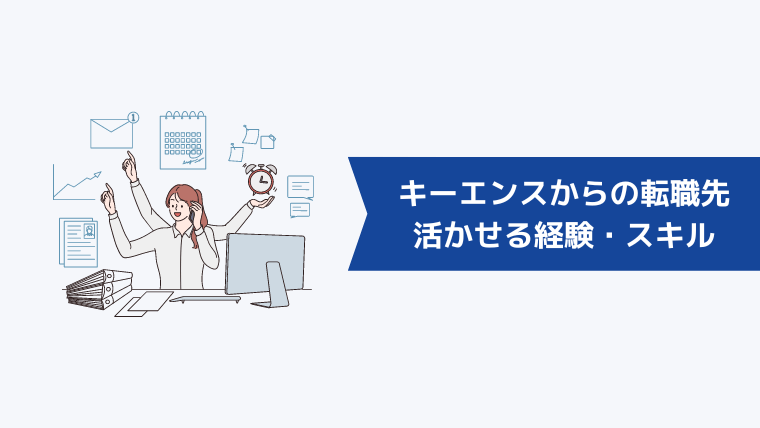 キーエンスからの転職先
活かせる経験・スキル